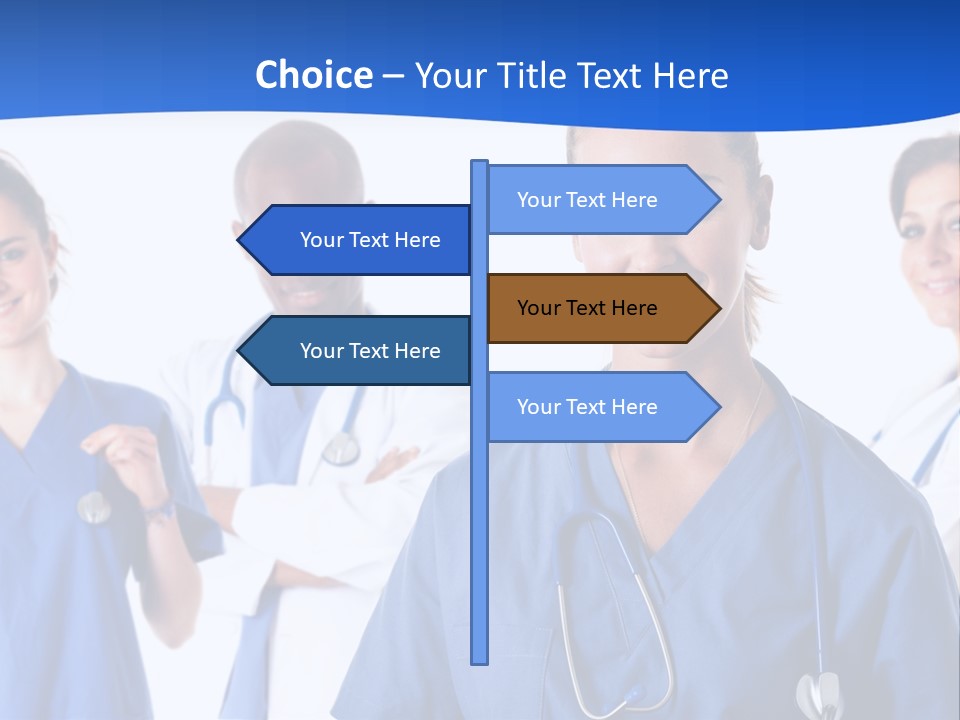 Choice – Your Title Text Here

Your Text Here

Your Text Here

Your Text Here

Your Text Here

Your Text Here